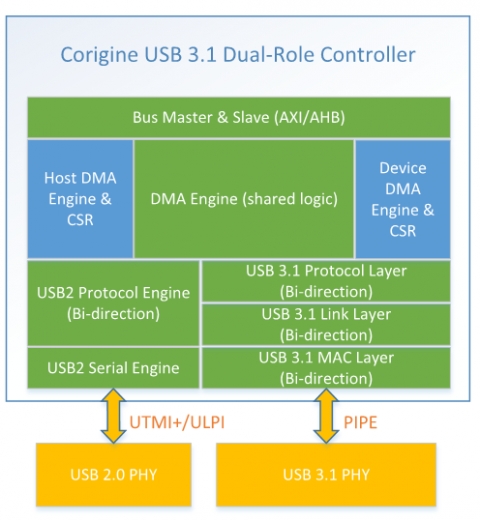 Corigine USB 3.1 Dual-Role Controller

Bus Master & Slave (AXI/AHB)

Host DMA Engine & CSR

DMA Engine (shared logic)

Device DMA Engine & CSR

USB2 Protocol Engine (Bi-direction)

USB 3.1 Protocol Layer (Bi-direction)

USB 3.1 Link Layer (Bi-direction)

USB2 Serial Engine

USB 3.1 MAC Layer (Bi-direction)

UTMI+/ULPI

PIPE

USB 2.0 PHY

USB 3.1 PHY